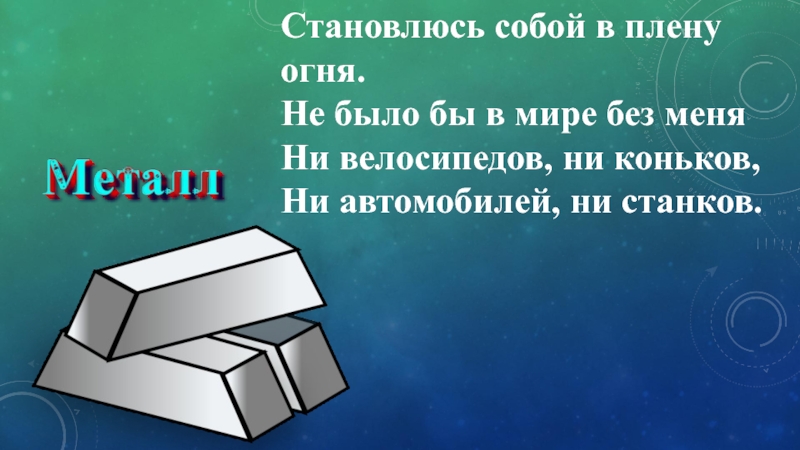 Становлюсь собой в плену огня.
Не было бы в мире без меня
Ни велосипедов, ни коньков,
Ни автомобилей, ни станков.

Металл